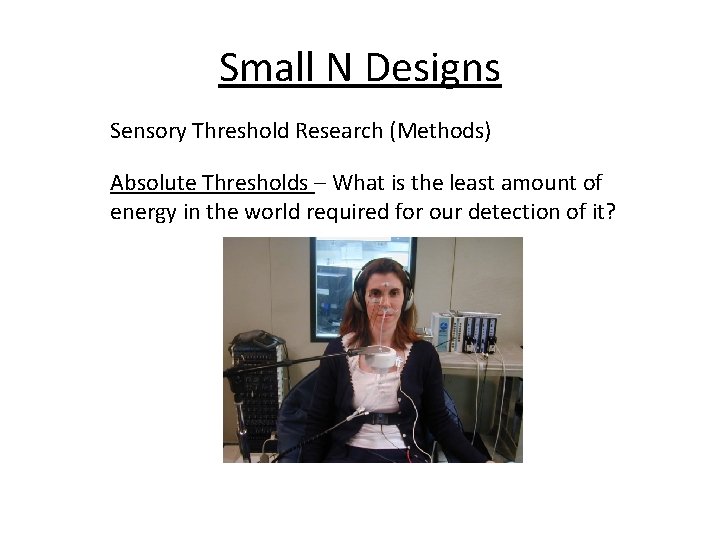 Small N Designs

Sensory Threshold Research (Methods)

Absolute Thresholds – What is the least amount of energy in the world required for our detection of it?